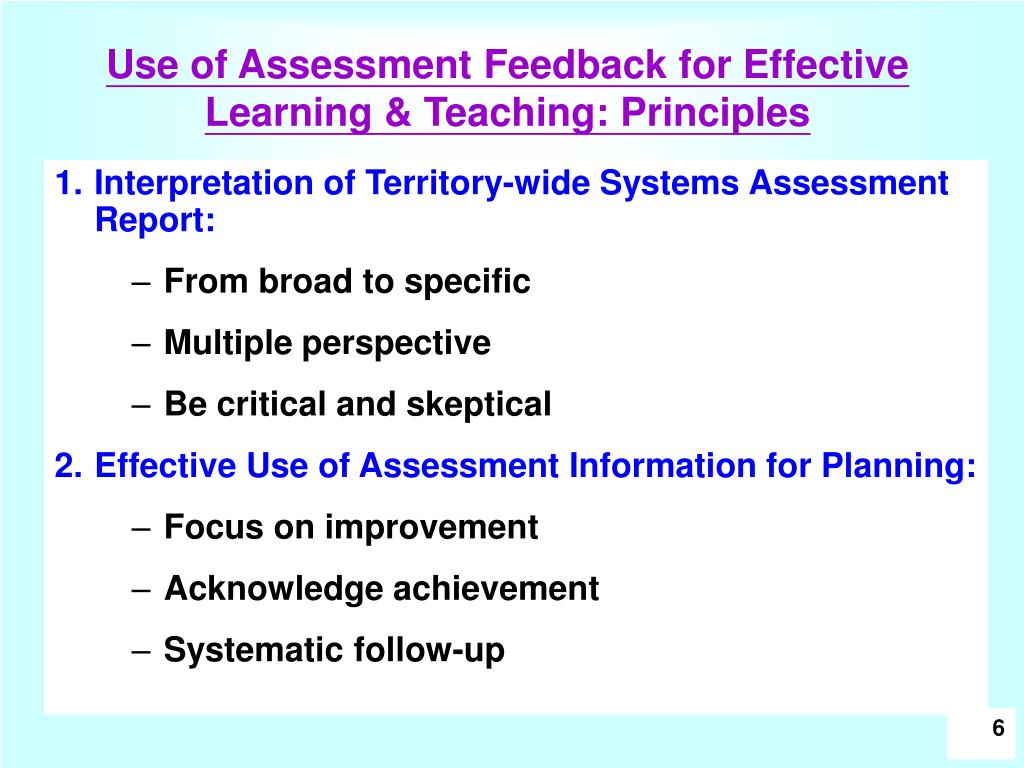 Use of Assessment Feedback for Effective Learning & Teaching: Principles

1. Interpretation of Territory-wide Systems Assessment Report:

– From broad to specific

– Multiple perspective

– Be critical and skeptical

2. Effective Use of Assessment Information for Planning:

– Focus on improvement

– Acknowledge achievement

– Systematic follow-up

6